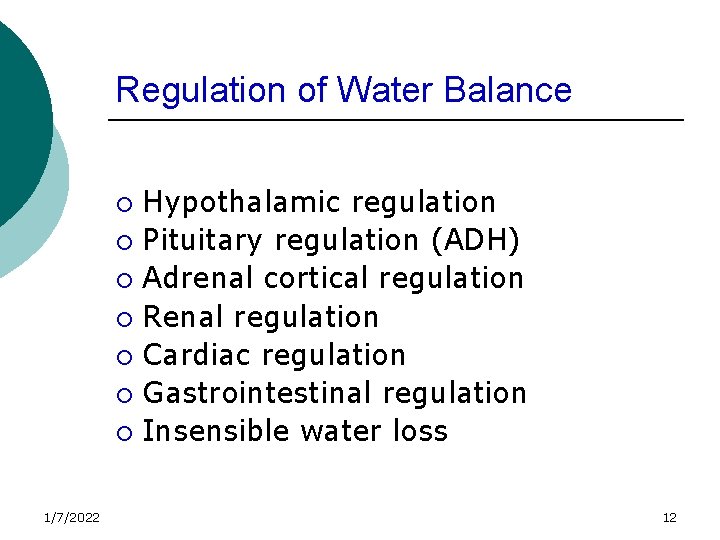 Regulation of Water Balance

○ Hypothalamic regulation
○ Pituitary regulation (ADH)
○ Adrenal cortical regulation
○ Renal regulation
○ Cardiac regulation
○ Gastrointestinal regulation
○ Insensible water loss

1/7/2022

12